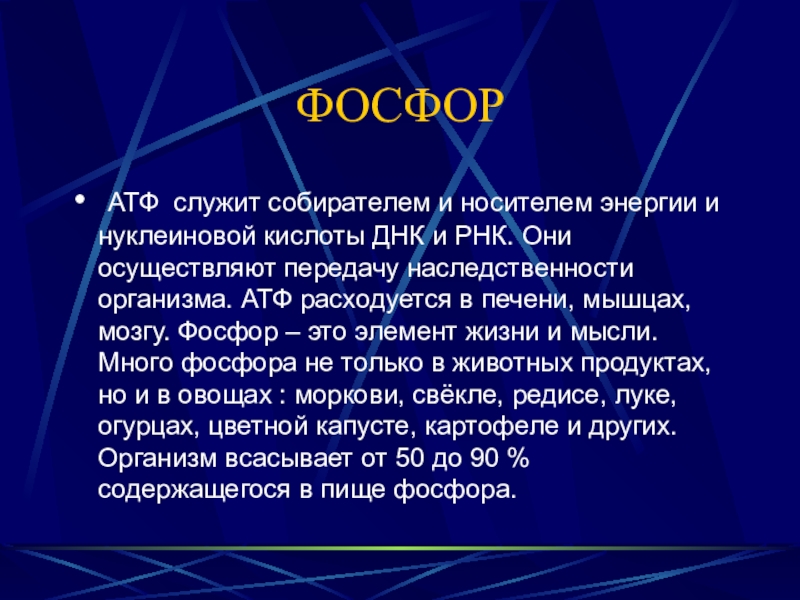 ФОСФОР

• АТФ служит собирателем и носителем энергии и нуклеиновой кислоты ДНК и РНК. Они осуществляют передачу наследственности организма. АТФ расходуется в печени, мышцах, мозгу. Фосфор – это элемент жизни и мысли. Много фосфора не только в животных продуктах, но и в овощах : моркови, свёкле, редисе, луке, огурцах, цветной капусте, картофеле и других. Организм всасывает от 50 до 90 % содержащегося в пище фосфора.